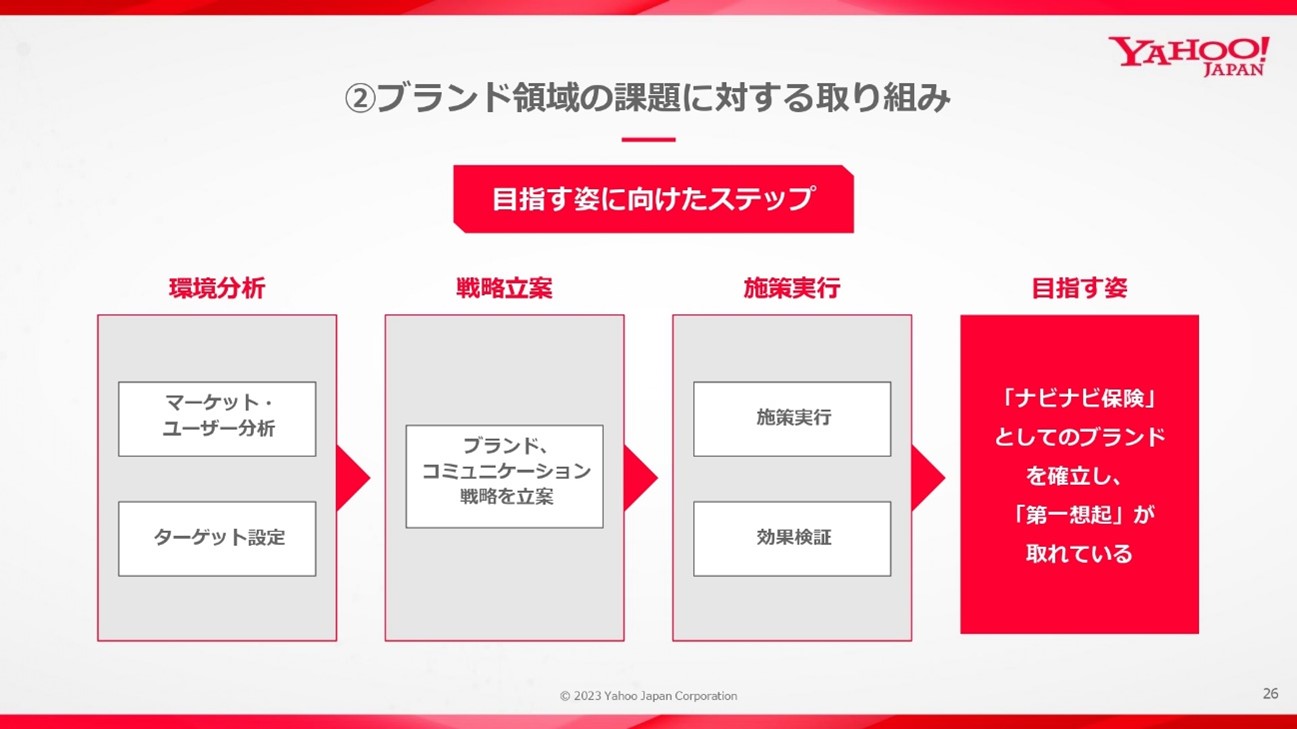 YAHOO! JAPAN

②ブランド領域の課題に対する取り組み

目指す姿に向けたステップ

環境分析

マーケット・ユーザー分析

ターゲット設定

戦略立案

ブランド、コミュニケーション戦略を立案

施策実行

施策実行

効果検証

目指す姿

「ナビナビ保険」としてのブランドを確立し、「第一想起」が取れている

© 2023 Yahoo Japan Corporation

26